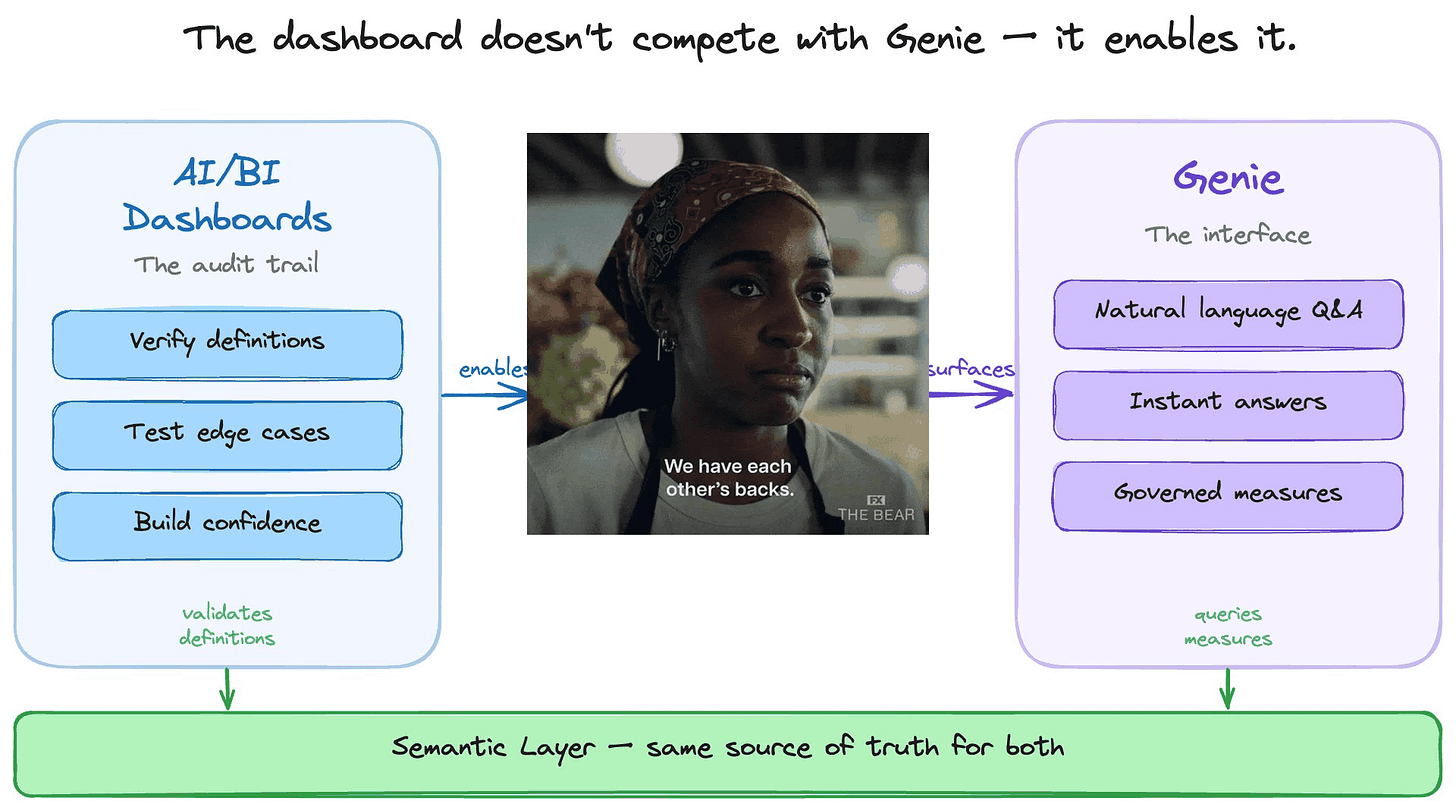 The dashboard doesn't compete with Genie — it enables it.

AI/BI Dashboards
The audit trail

Verify definitions

Test edge cases

Build confidence

validates definitions

enables

We have each other's backs.

FX THE BEAR

surfaces

Genie
The interface

Natural language Q&A

Instant answers

Governed measures

queries measures

Semantic Layer — same source of truth for both